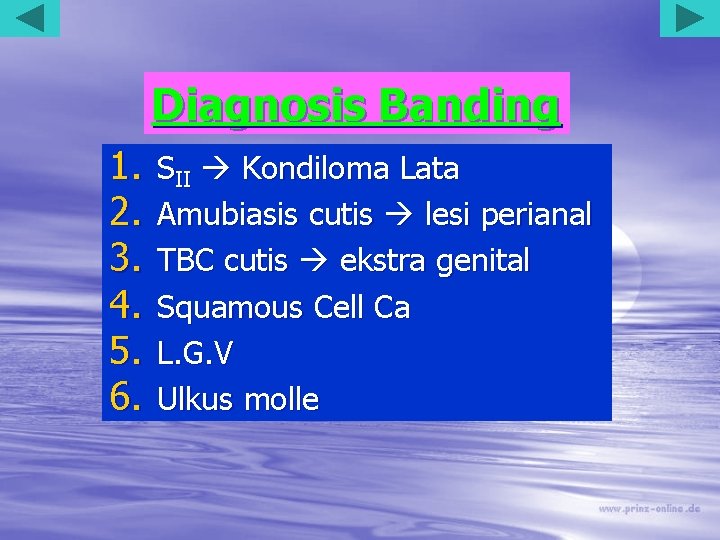 Diagnosis Banding

1. $S_{II}$ → Kondiloma Lata
2. Amubiasis cutis → lesi perianal
3. TBC cutis → ekstra genital
4. Squamous Cell Ca
5. L.G.V
6. Ulkus molle

www.prinz-online.de